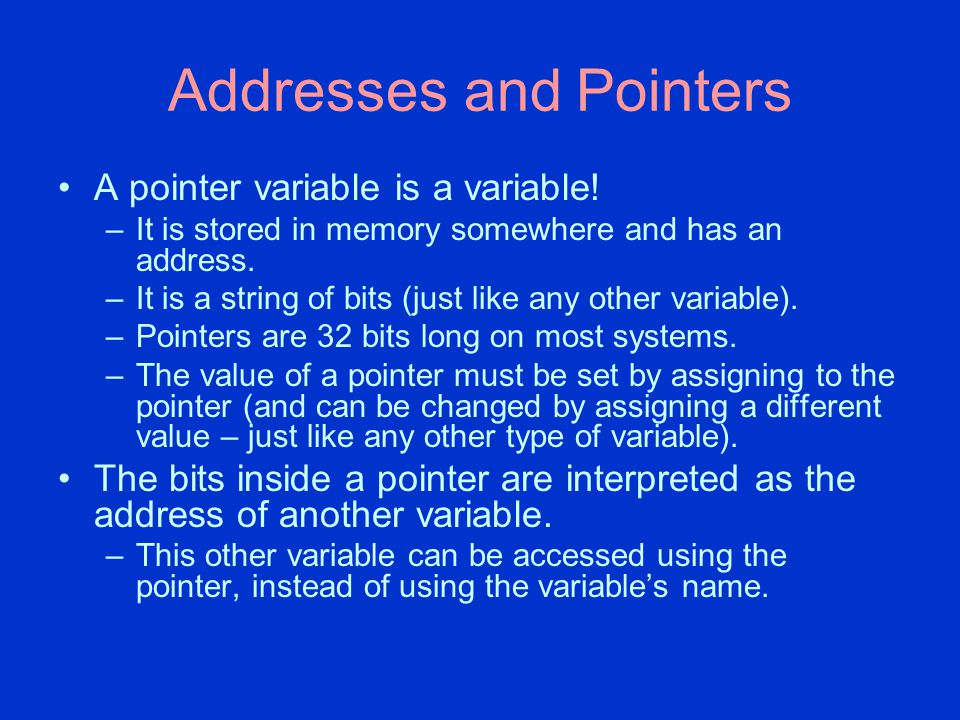 Addresses and Pointers

• A pointer variable is a variable!
– It is stored in memory somewhere and has an address.
– It is a string of bits (just like any other variable).
– Pointers are 32 bits long on most systems.
– The value of a pointer must be set by assigning to the pointer (and can be changed by assigning a different value – just like any other type of variable).

• The bits inside a pointer are interpreted as the address of another variable.
– This other variable can be accessed using the pointer, instead of using the variable's name.